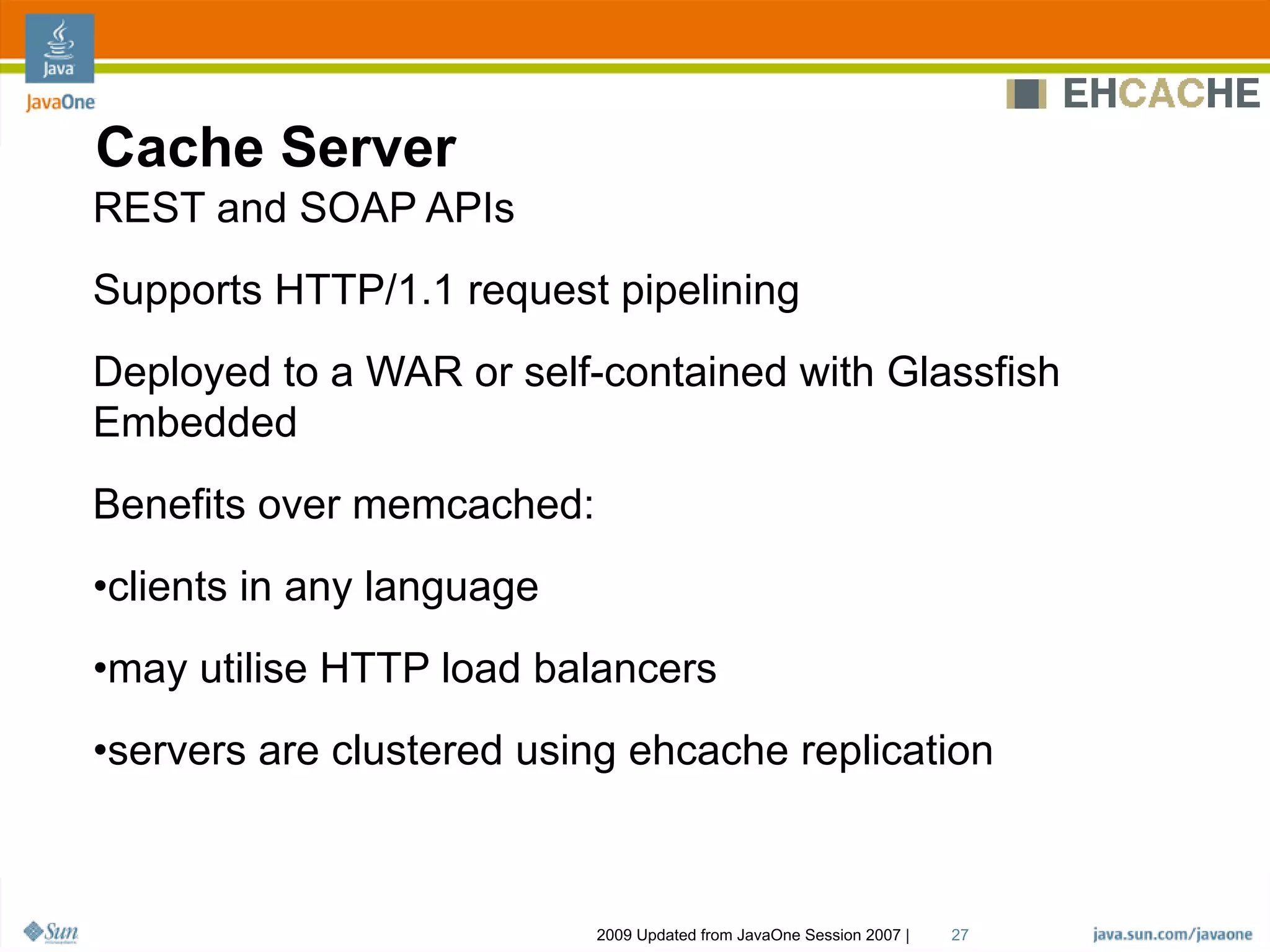 Java

JavaOne

EHCACHE

Cache Server

REST and SOAP APIs

Supports HTTP/1.1 request pipelining

Deployed to a WAR or self-contained with Glassfish Embedded

Benefits over memcached:

•clients in any language

•may utilise HTTP load balancers

•servers are clustered using ehcache replication

Sun

2009 Updated from JavaOne Session 2007 | 27

java.sun.com/javaone